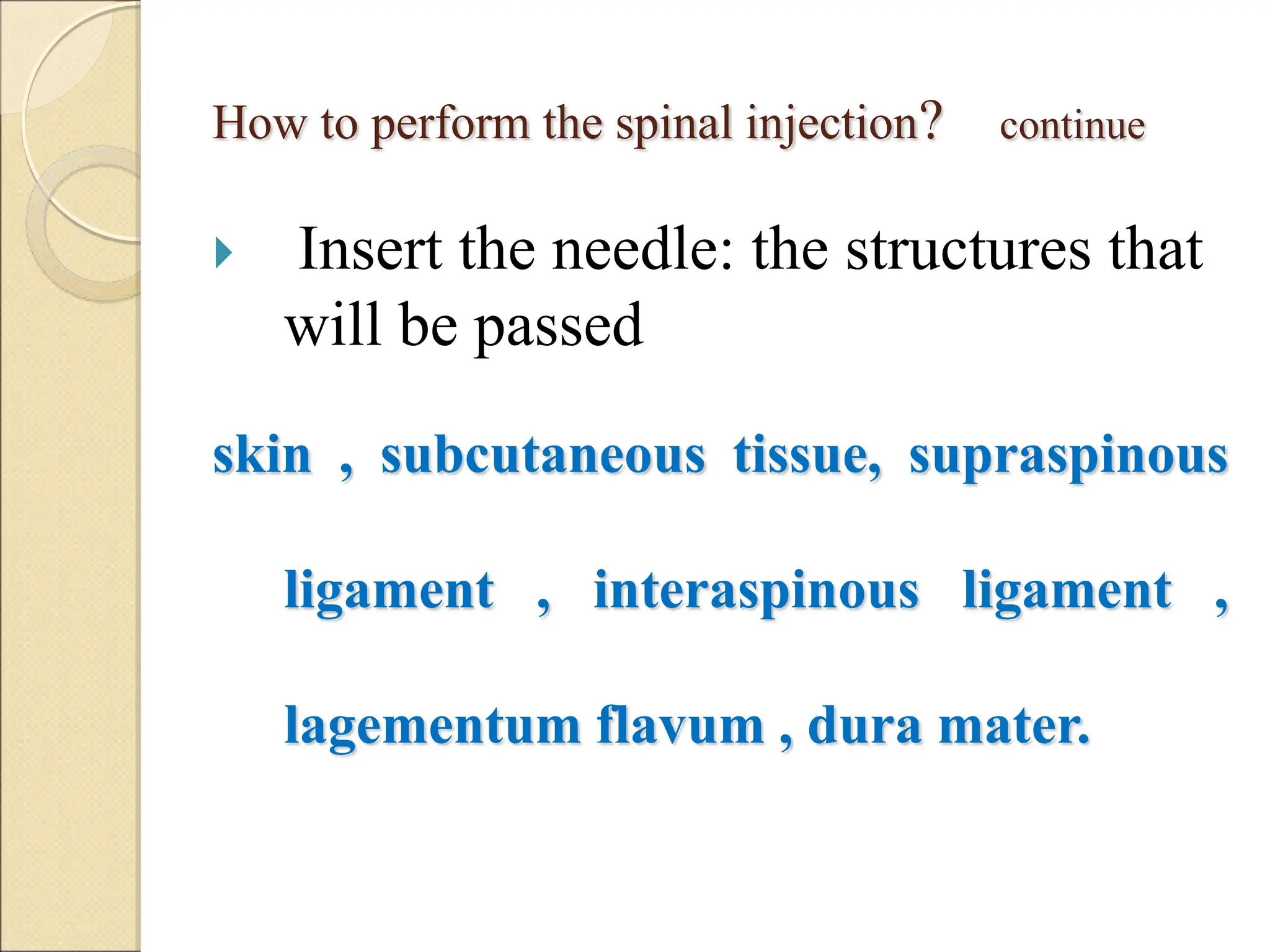 How to perform the spinal injection? continue

Insert the needle: the structures that will be passed

skin , subcutaneous tissue, supraspinous ligament , interaspinous ligament , lagementum flavum , dura mater.